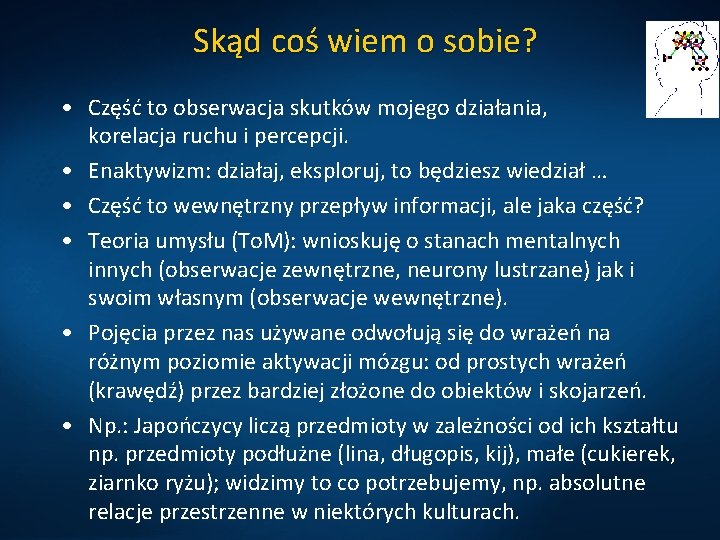 Skąd coś wiem o sobie?

• Część to obserwacja skutków mojego działania, korelacja ruchu i percepcji.
• Enaktywizm: działaj, eksploruj, to będziesz wiedział …
• Część to wewnętrzny przepływ informacji, ale jaka część?
• Teoria umysłu (ToM): wnioskuję o stanach mentalnych innych (obserwacje zewnętrzne, neurony lustrzane) jak i swoim własnym (obserwacje wewnętrzne).
• Pojęcia przez nas używane odwołują się do wrażeń na różnym poziomie aktywacji mózgu: od prostych wrażeń (krawędź) przez bardziej złożone do obiektów i skojarzeń.
• Np.: Japończycy liczą przedmioty w zależności od ich kształtu np. przedmioty podłużne (lina, długopis, kij), małe (cukierek, ziarnko ryżu); widzimy to co potrzebujemy, np. absolutne relacje przestrzenne w niektórych kulturach.